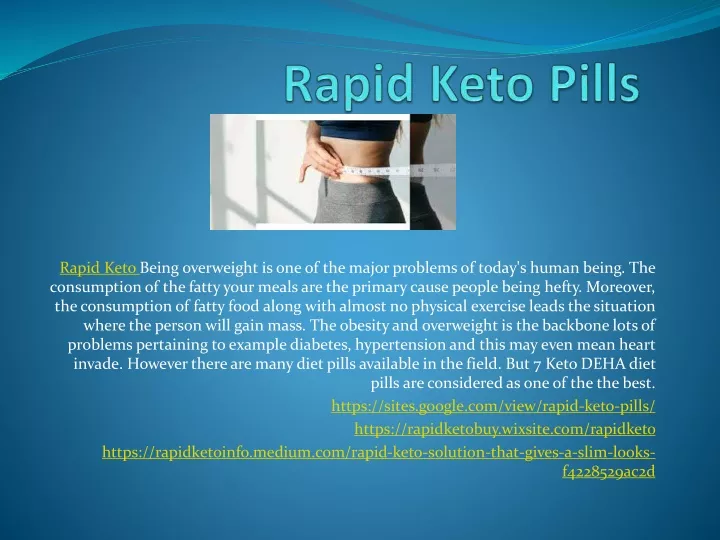 Rapid Keto Pills

Rapid Keto Being overweight is one of the major problems of today's human being. The consumption of the fatty your meals are the primary cause people being hefty. Moreover, the consumption of fatty food along with almost no physical exercise leads the situation where the person will gain mass. The obesity and overweight is the backbone lots of problems pertaining to example diabetes, hypertension and this may even mean heart invade. However there are many diet pills available in the field. But 7 Keto DEHA diet pills are considered as one of the the best.

https://sites.google.com/view/rapid-keto-pills/

https://rapidketobuy.wixsite.com/rapidketo

https://rapidketoinfo.medium.com/rapid-keto-solution-that-gives-a-slim-looks-f4228529ac2d